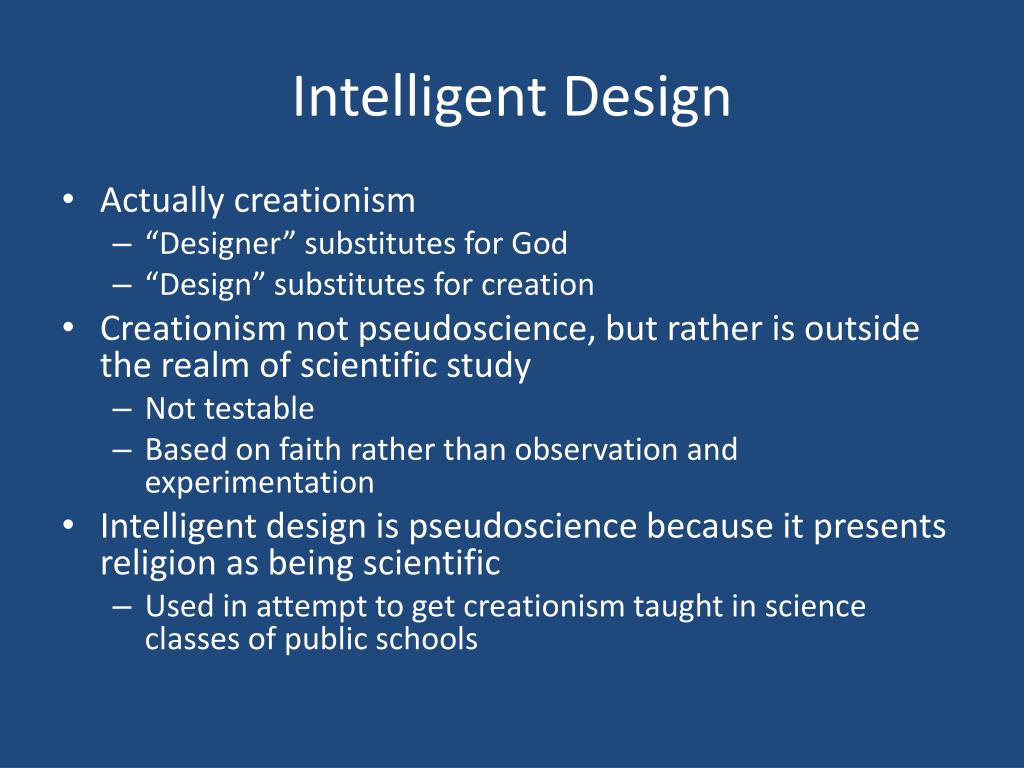 Intelligent Design

• Actually creationism
– “Designer” substitutes for God
– “Design” substitutes for creation
• Creationism not pseudoscience, but rather is outside the realm of scientific study
– Not testable
– Based on faith rather than observation and experimentation
• Intelligent design is pseudoscience because it presents religion as being scientific
– Used in attempt to get creationism taught in science classes of public schools